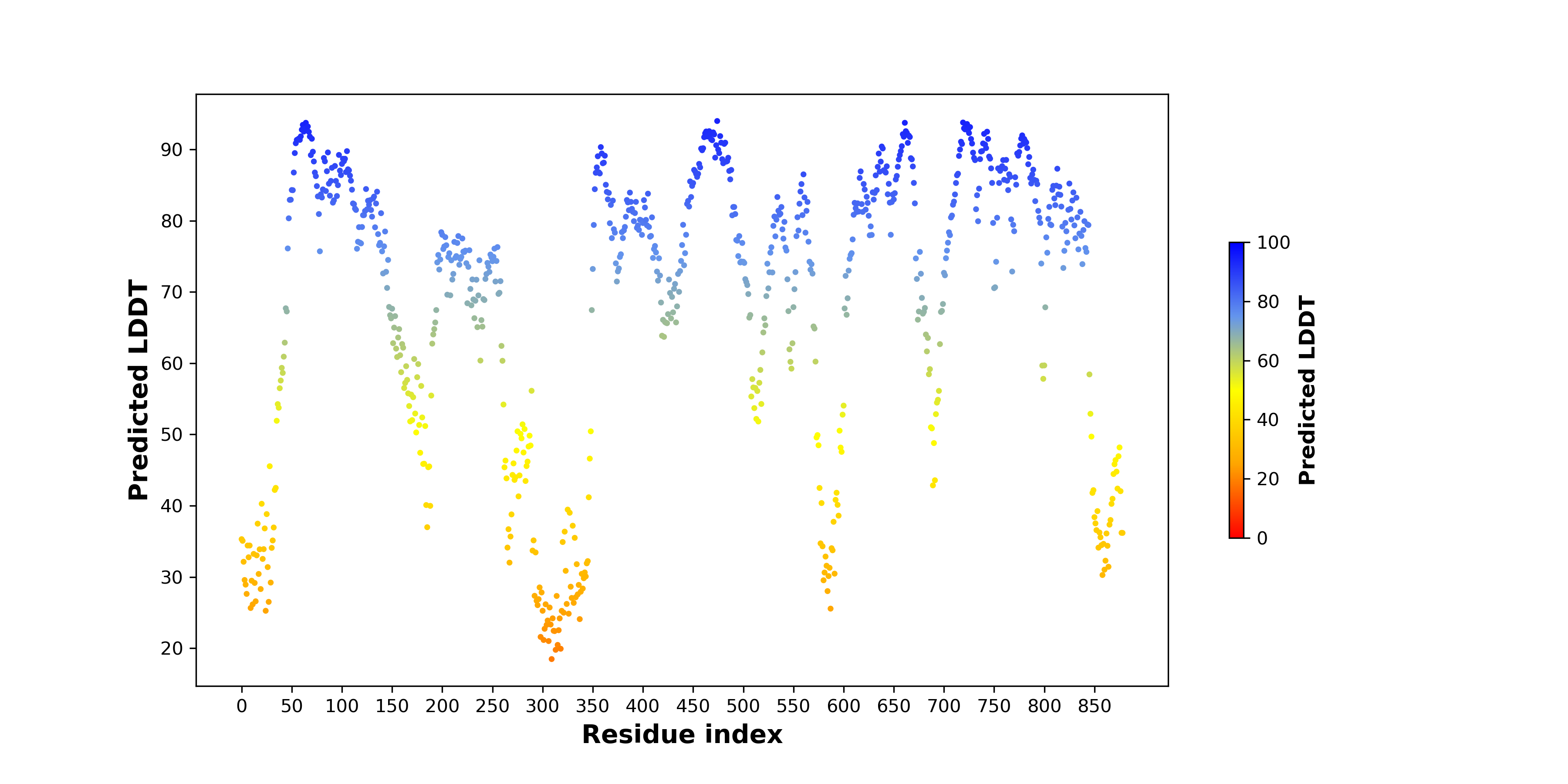 Predicted LDDT

90
80
70
60
50
40
30
20

0 50 100 150 200 250 300 350 400 450 500 550 600 650 700 750 800 850

Residue index

100
80
60
40
20
0

Predicted LDDT